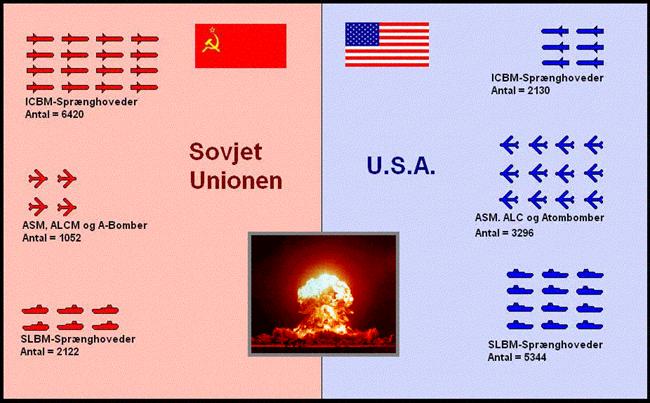 ICBM-Sprænghoveder
Antal = 6420

Sovjet Unionen

ASM, ALCM og A-Bomber
Antal = 1052

SLBM-Sprænghoveder
Antal = 2122

ICBM-Sprænghoveder
Antal = 2130

U.S.A.

ASM. ALC og Atombomber
Antal = 3296

SLBM-Sprænghoveder
Antal = 5344